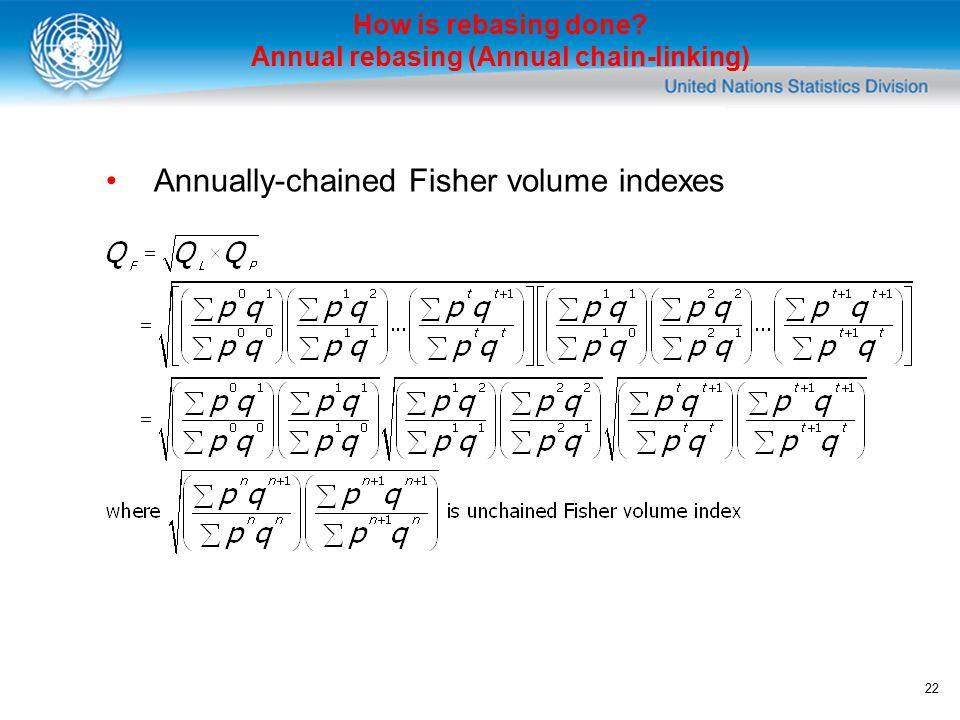 How is rebasing done?
Annual rebasing (Annual chain-linking)

United Nations Statistics Division

• Annually-chained Fisher volume indexes

$Q_F = \sqrt{Q_L \times Q_P}$

$= \sqrt{\left[\left(\frac{\sum p^0 q^1}{\sum p^0 q^0}\right)\left(\frac{\sum p^1 q^2}{\sum p^1 q^1}\right)\cdots\left(\frac{\sum p^t q^{t+1}}{\sum p^t q^t}\right)\right]\left[\left(\frac{\sum p^1 q^1}{\sum p^1 q^0}\right)\left(\frac{\sum p^2 q^2}{\sum p^2 q^1}\right)\cdots\left(\frac{\sum p^{t+1} q^{t+1}}{\sum p^{t+1} q^t}\right)\right]}$

$= \sqrt{\left(\frac{\sum p^0 q^1}{\sum p^0 q^0}\right)\left(\frac{\sum p^1 q^1}{\sum p^1 q^0}\right)}\sqrt{\left(\frac{\sum p^1 q^2}{\sum p^1 q^1}\right)\left(\frac{\sum p^2 q^2}{\sum p^2 q^1}\right)}\sqrt{\left(\frac{\sum p^t q^{t+1}}{\sum p^t q^t}\right)\left(\frac{\sum p^{t+1} q^{t+1}}{\sum p^{t+1} q^t}\right)}$

where $\sqrt{\left(\frac{\sum p^n q^{n+1}}{\sum p^n q^n}\right)\left(\frac{\sum p^{n+1} q^{n+1}}{\sum p^{n+1} q^n}\right)}$ is unchained Fisher volume index

22